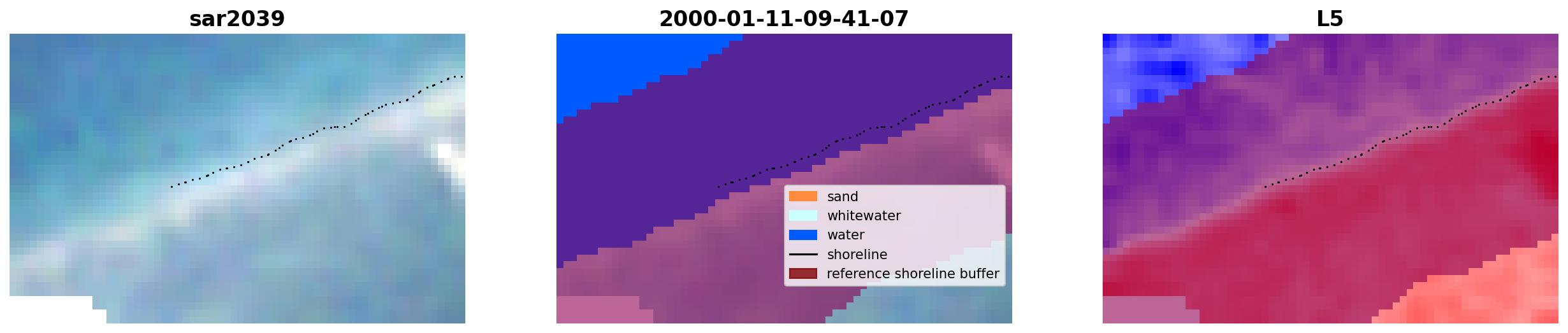 sar2039

2000-01-11-09-41-07

sand
whitewater
water
shoreline
reference shoreline buffer

L5